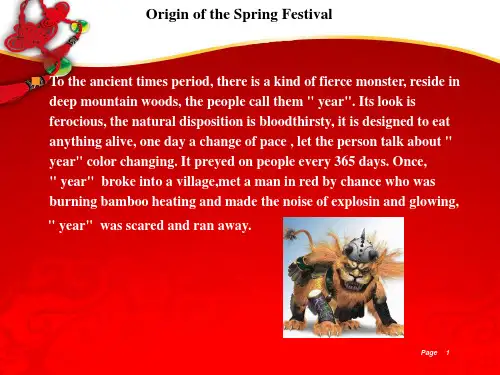 Origin of the Spring Festival

To the ancient times period, there is a kind of fierce monster, reside in deep mountain woods, the people call them " year". Its look is ferocious, the natural disposition is bloodthirsty, it is designed to eat anything alive, one day a change of pace , let the person talk about " year" color changing. It preyed on people every 365 days. Once, " year" broke into a village,met a man in red by chance who was burning bamboo heating and made the noise of explosin and glowing, " year" was scared and ran away.

Page 1